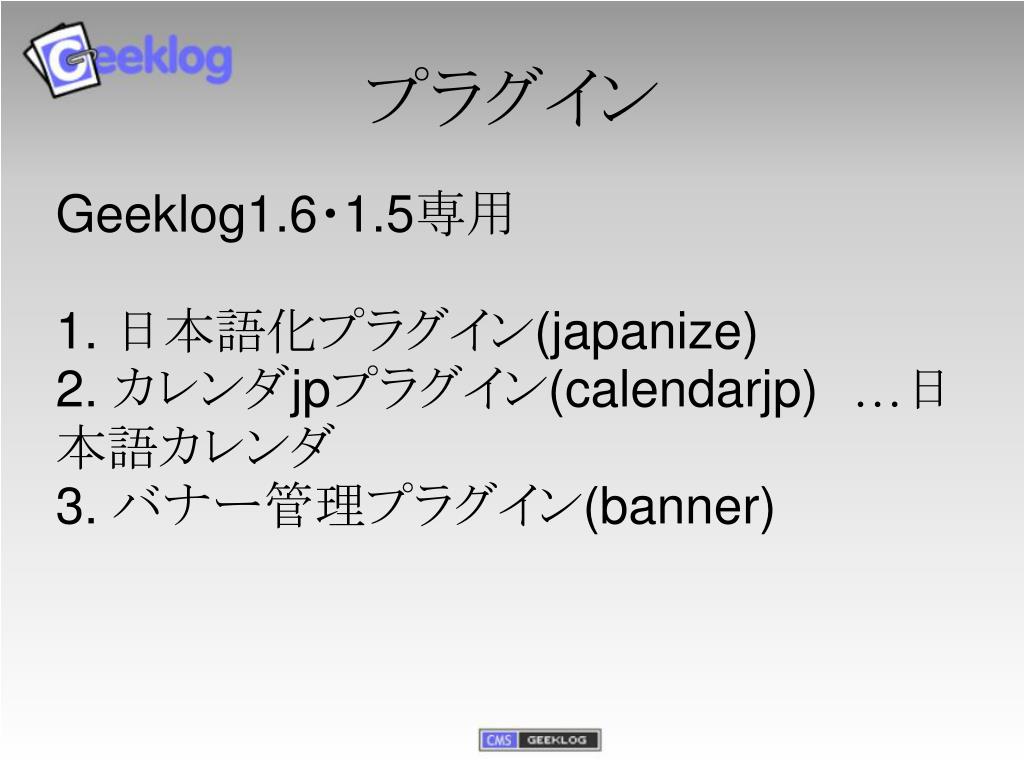 Geeklog

プラグイン

Geeklog1.6・1.5専用

1. 日本語化プラグイン(japanize)
2. カレンダjpプラグイン(calendarjp) …日本語カレンダ
3. バナー管理プラグイン(banner)

CMS GEEKLOG